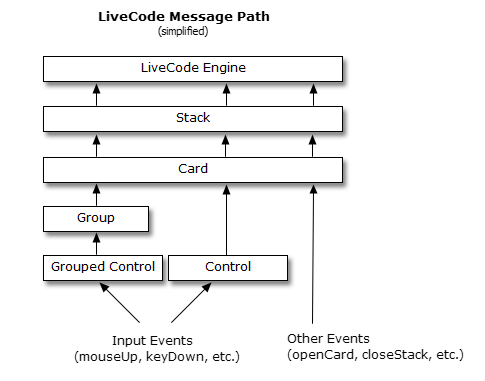 LiveCode Message Path
(simplified)

LiveCode Engine

Stack

Card

Group

Grouped Control

Control

Input Events
(mouseUp, keyDown, etc.)

Other Events
(openCard, closeStack, etc.)